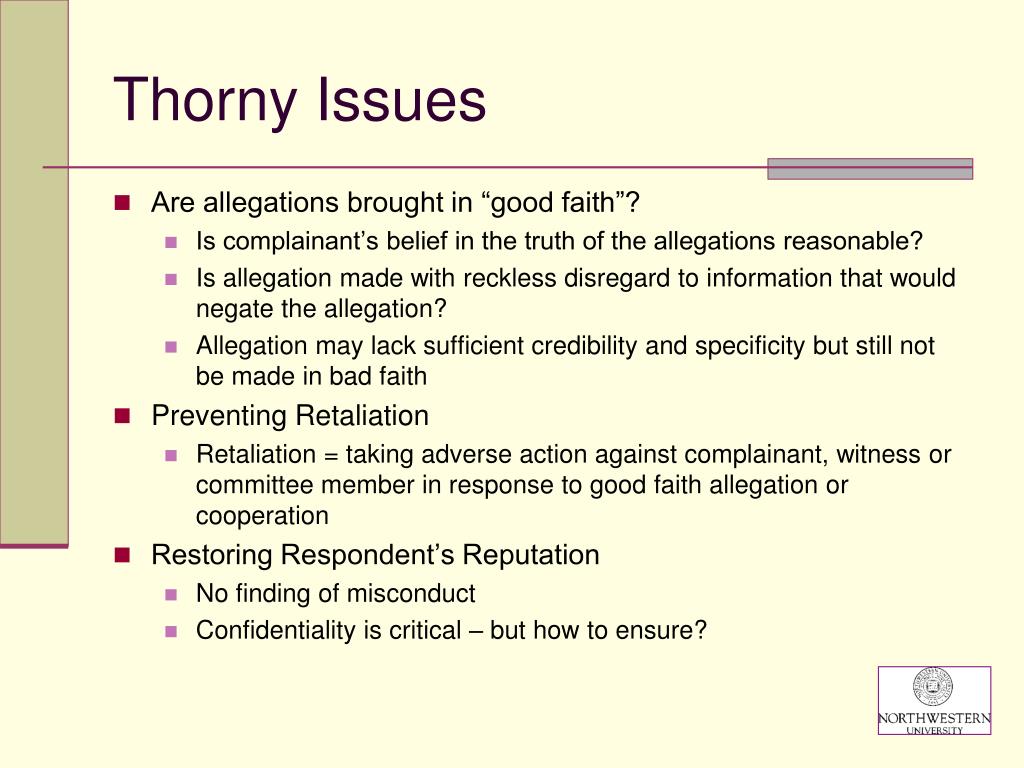 Thorny Issues

Are allegations brought in “good faith”?

Is complainant’s belief in the truth of the allegations reasonable?

Is allegation made with reckless disregard to information that would negate the allegation?

Allegation may lack sufficient credibility and specificity but still not be made in bad faith

Preventing Retaliation

Retaliation = taking adverse action against complainant, witness or committee member in response to good faith allegation or cooperation

Restoring Respondent’s Reputation

No finding of misconduct

Confidentiality is critical – but how to ensure?

NORTHWESTERN UNIVERSITY